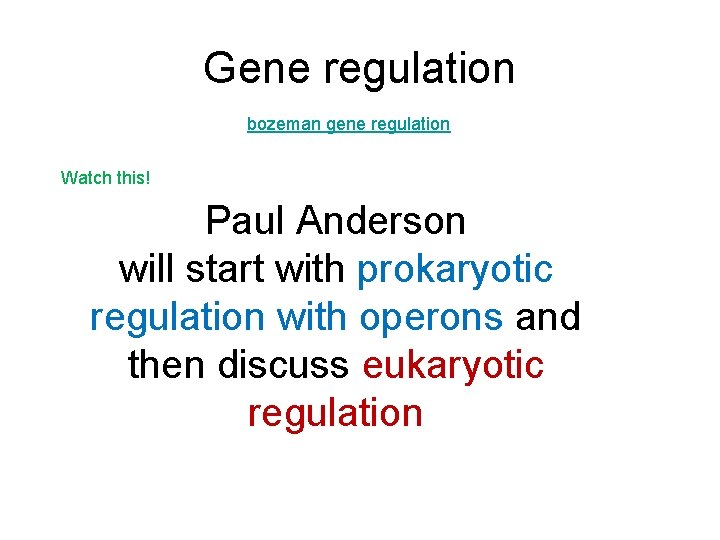 Gene regulation

bozeman gene regulation

Watch this!

Paul Anderson will start with prokaryotic regulation with operons and then discuss eukaryotic regulation